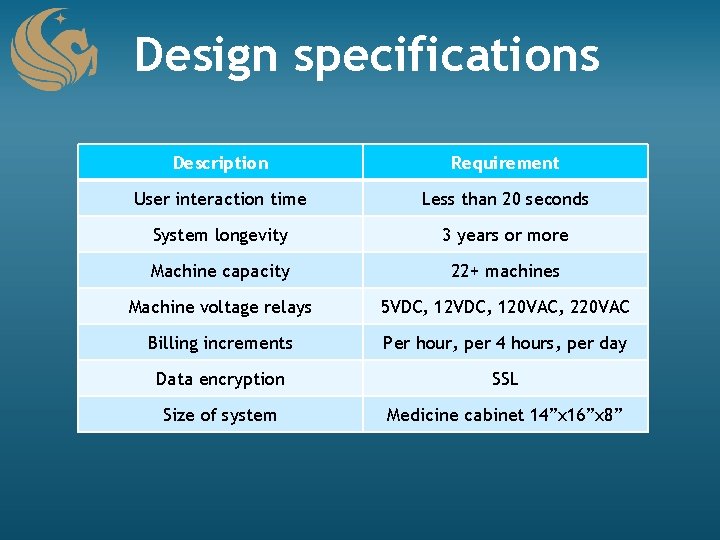 Design specifications

| Description | Requirement |
|---|---|
| User interaction time | Less than 20 seconds |
| System longevity | 3 years or more |
| Machine capacity | 22+ machines |
| Machine voltage relays | 5VDC, 12VDC, 120VAC, 220VAC |
| Billing increments | Per hour, per 4 hours, per day |
| Data encryption | SSL |
| Size of system | Medicine cabinet 14”x16”x8” |